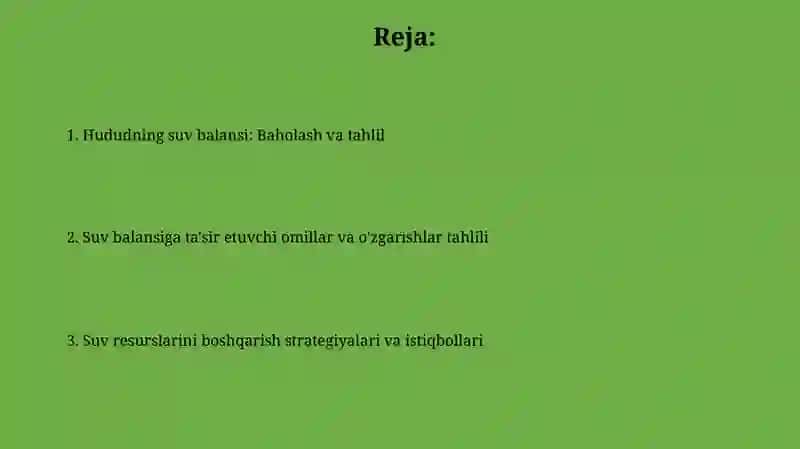 Reja:

1. Hududning suv balansi: Baholash va tahlil

2. Suv balansiga ta'sir etuvchi omillar va o'zgarishlar tahlili

3. Suv resurslarini boshqarish strategiyalari va istiqbollari